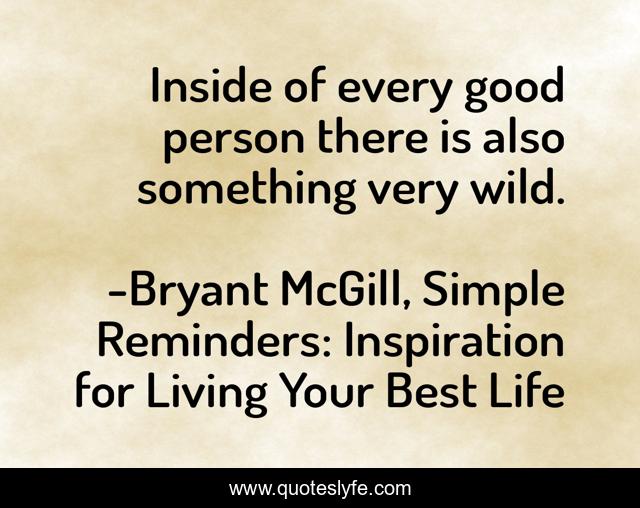 Inside of every good person there is also something very wild.

-Bryant McGill, Simple Reminders: Inspiration for Living Your Best Life

www.quoteslyfe.com